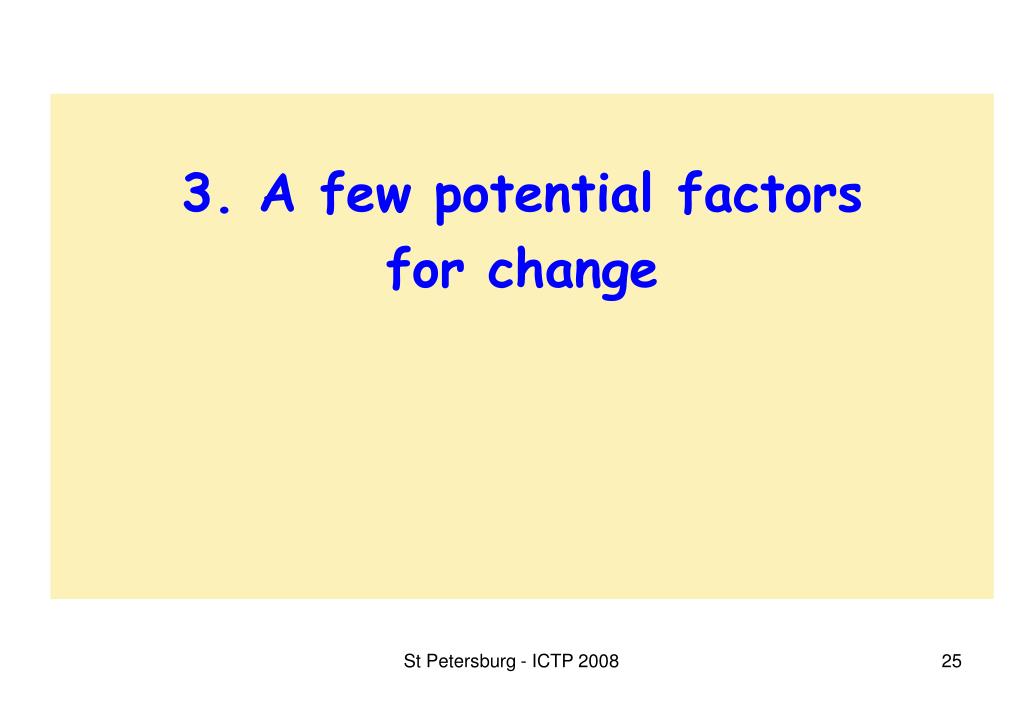 3. A few potential factors for change

St Petersburg - ICTP 2008

25